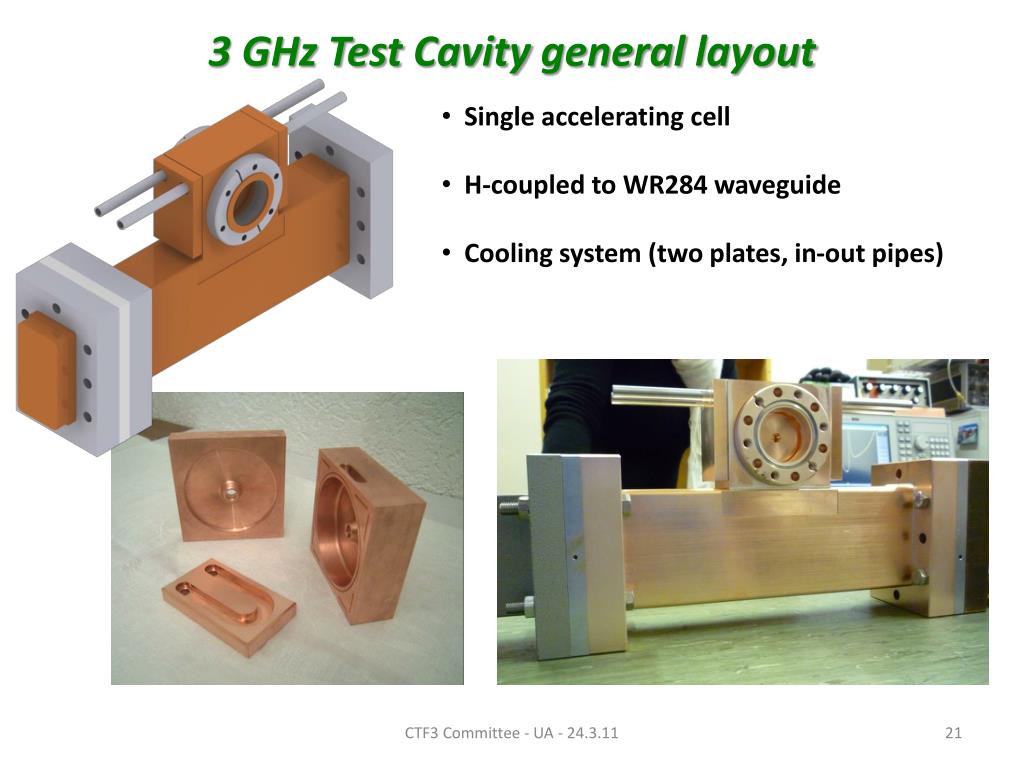 3 GHz Test Cavity general layout

• Single accelerating cell

• H-coupled to WR284 waveguide

• Cooling system (two plates, in-out pipes)

CTF3 Committee - UA - 24.3.11

21